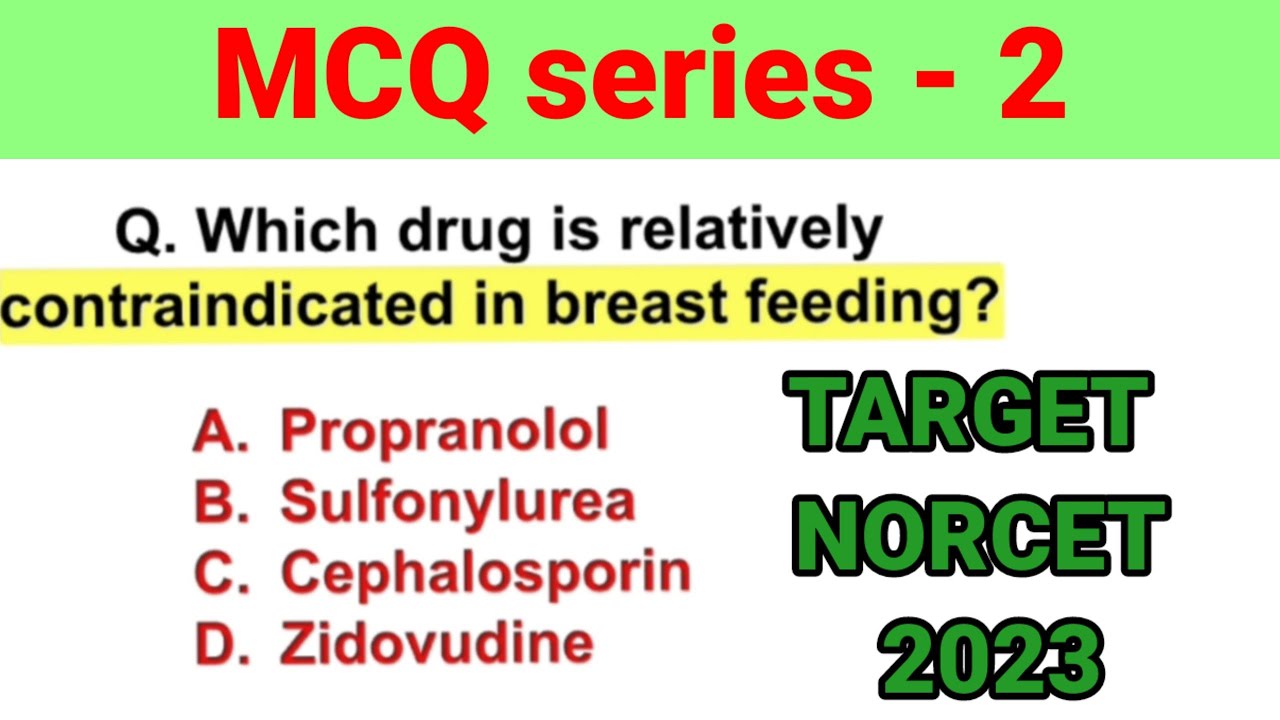 MCQ series - 2

Q. Which drug is relatively contraindicated in breast feeding?

A. Propranolol
B. Sulfonylurea
C. Cephalosporin
D. Zidovudine

TARGET NORCET 2023